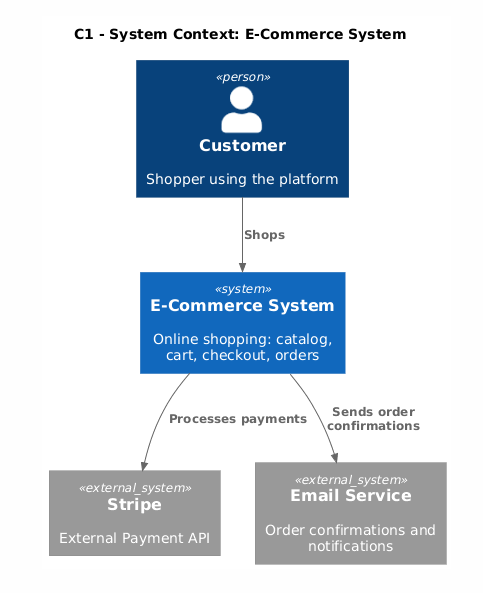 C1 - System Context: E-Commerce System

«person»
Customer

Shopper using the platform

Shops

«system»
E-Commerce System

Online shopping: catalog, cart, checkout, orders

Processes payments

Sends order confirmations

«external_system»
Stripe

External Payment API

«external_system»
Email Service

Order confirmations and notifications